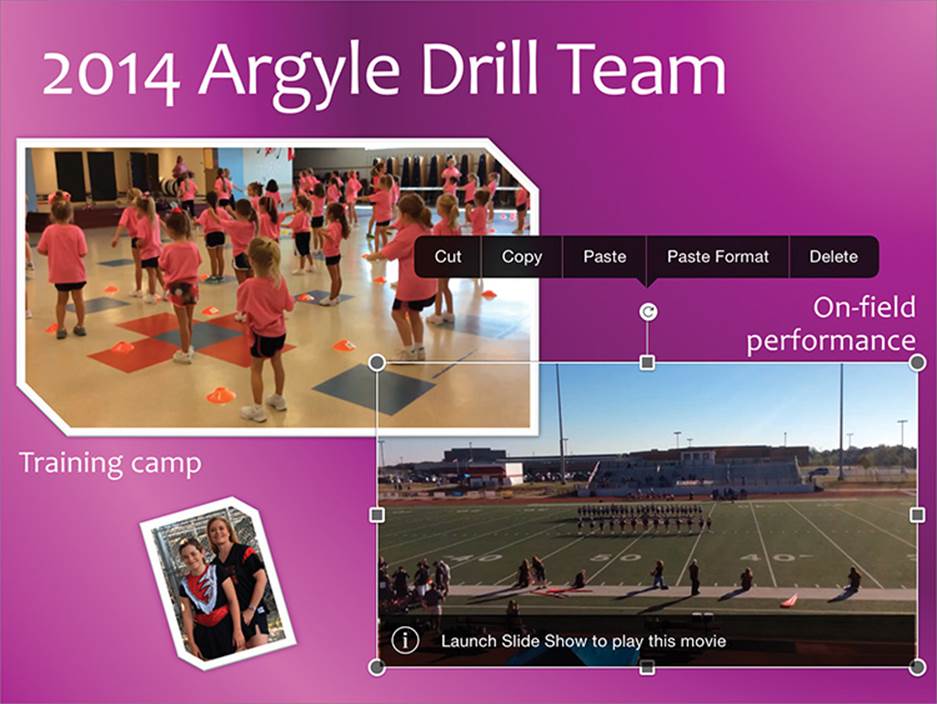 2014 Argyle Drill Team

Cut Copy Paste Paste Format Delete

On-field performance

Training camp

40 50 40

Launch Slide Show to play this movie